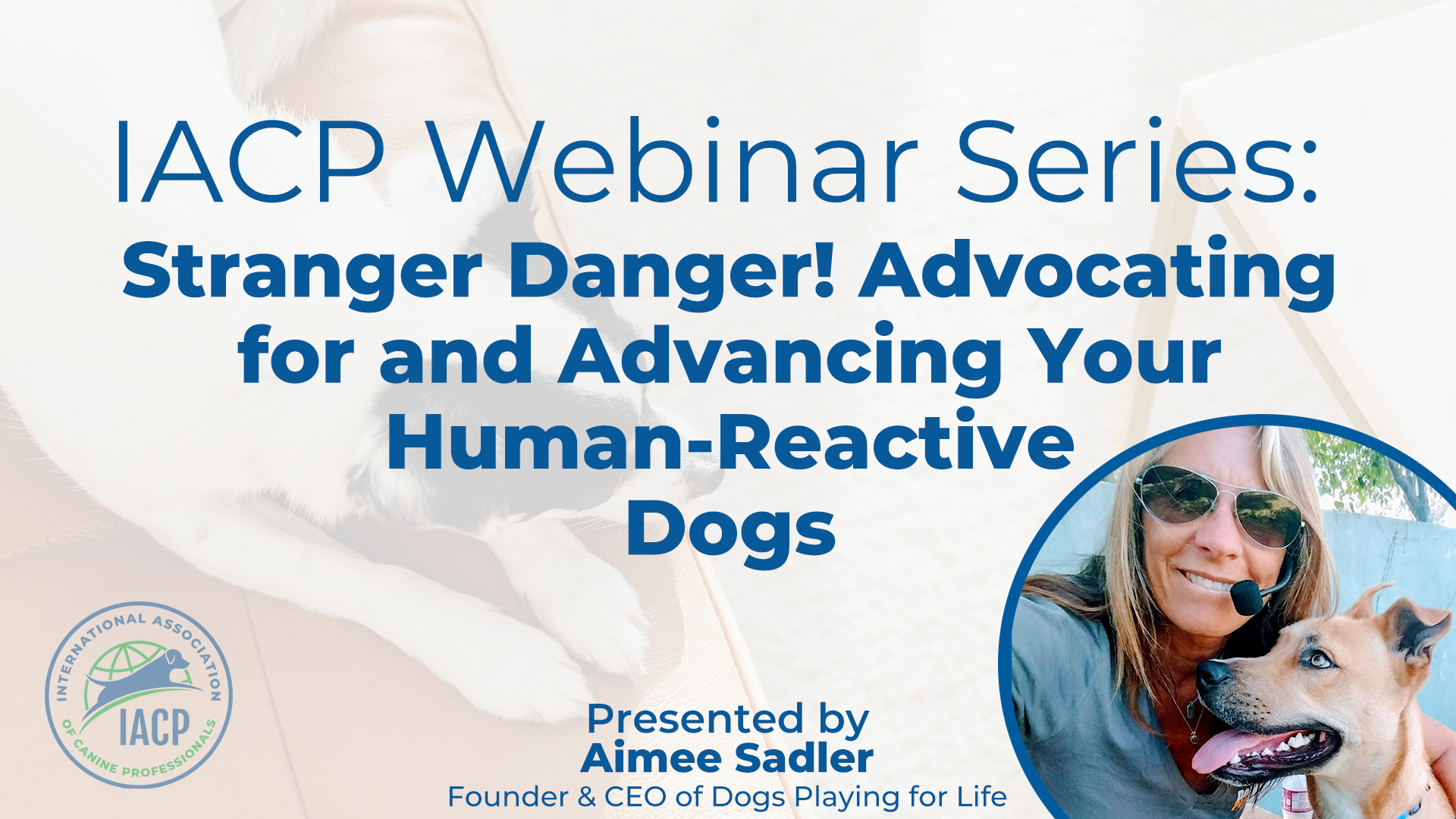 IACP Webinar Series:
Stranger Danger! Advocating for and Advancing Your Human-Reactive Dogs

INTERNATIONAL ASSOCIATION OF CANINE PROFESSIONALS
IACP

Presented by
Aimee Sadler
Founder & CEO of Dogs Playing for Life